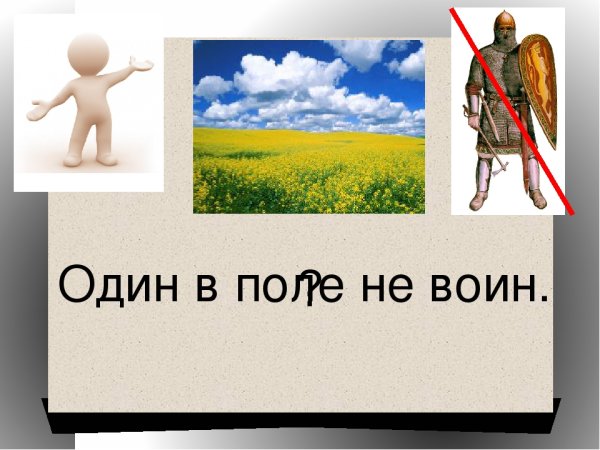 Один в поле не воин.

?